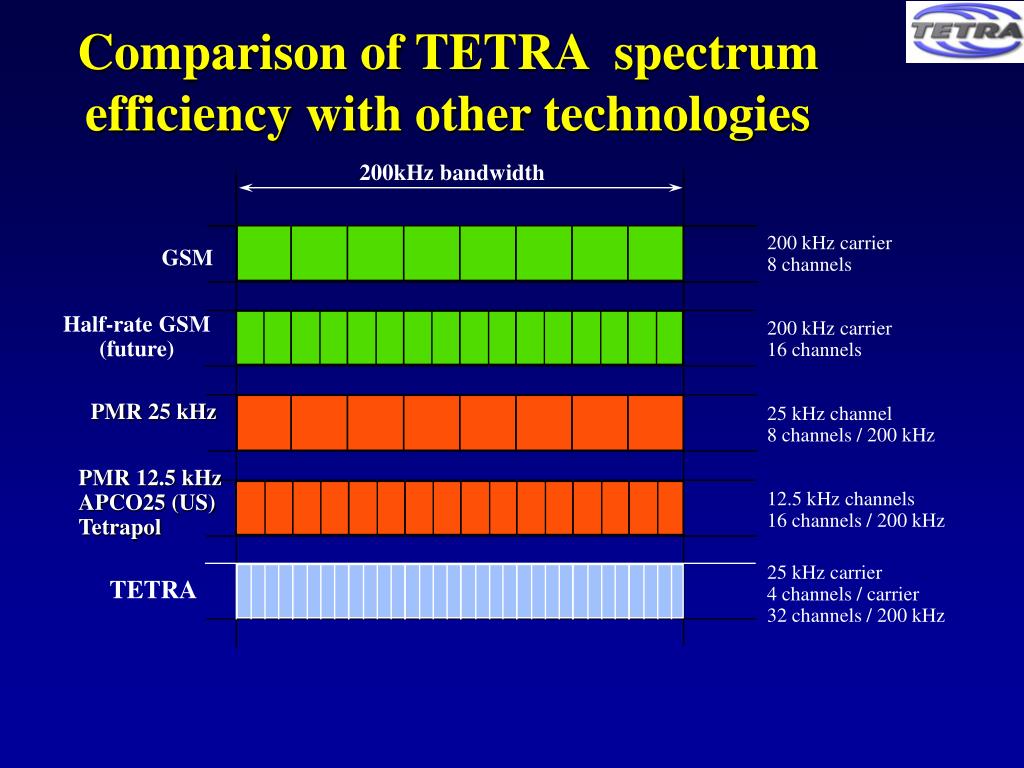 TETRA

Comparison of TETRA spectrum efficiency with other technologies

200kHz bandwidth

GSM

200 kHz carrier
8 channels

Half-rate GSM
(future)

200 kHz carrier
16 channels

PMR 25 kHz

25 kHz channel
8 channels / 200 kHz

PMR 12.5 kHz
APCO25 (US)
Tetrapol

12.5 kHz channels
16 channels / 200 kHz

TETRA

25 kHz carrier
4 channels / carrier
32 channels / 200 kHz